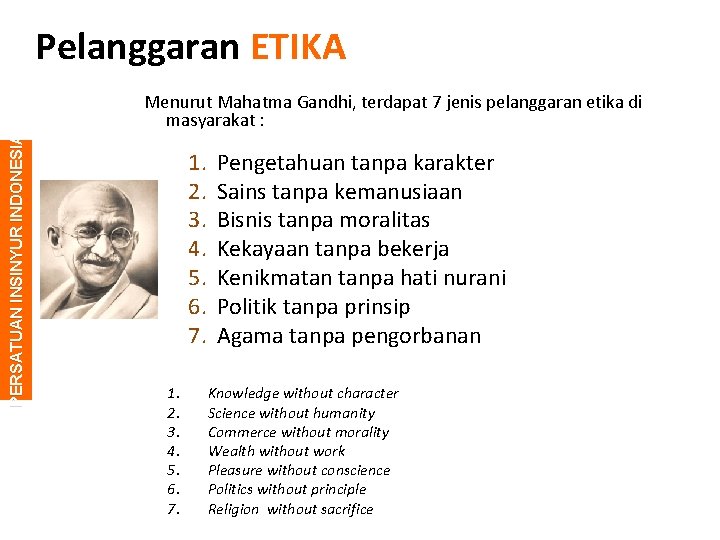 Pelanggaran ETIKA

PERSATUAN INSINYUR INDONESIA

Menurut Mahatma Gandhi, terdapat 7 jenis pelanggaran etika di masyarakat :

1. Pengetahuan tanpa karakter
2. Sains tanpa kemanusiaan
3. Bisnis tanpa moralitas
4. Kekayaan tanpa bekerja
5. Kenikmatan tanpa hati nurani
6. Politik tanpa prinsip
7. Agama tanpa pengorbanan

1. Knowledge without character
2. Science without humanity
3. Commerce without morality
4. Wealth without work
5. Pleasure without conscience
6. Politics without principle
7. Religion without sacrifice